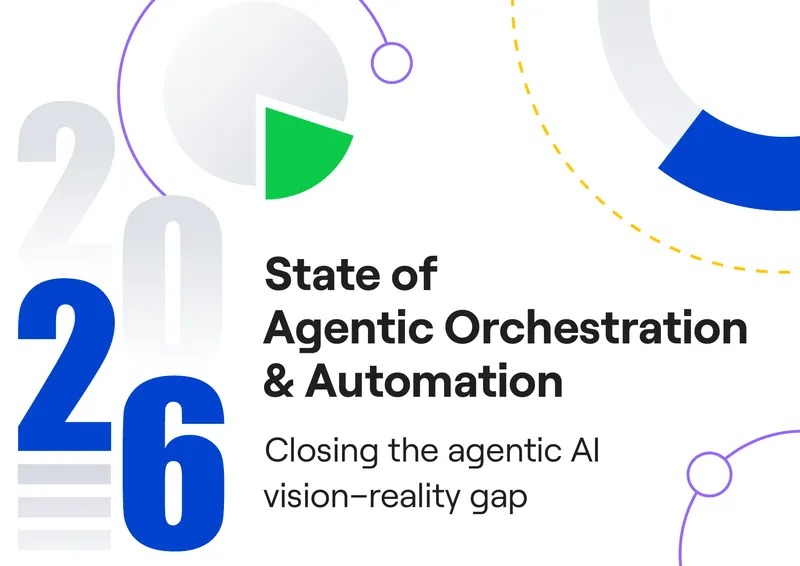 2026

State of
Agentic Orchestration
& Automation

Closing the agentic AI vision–reality gap